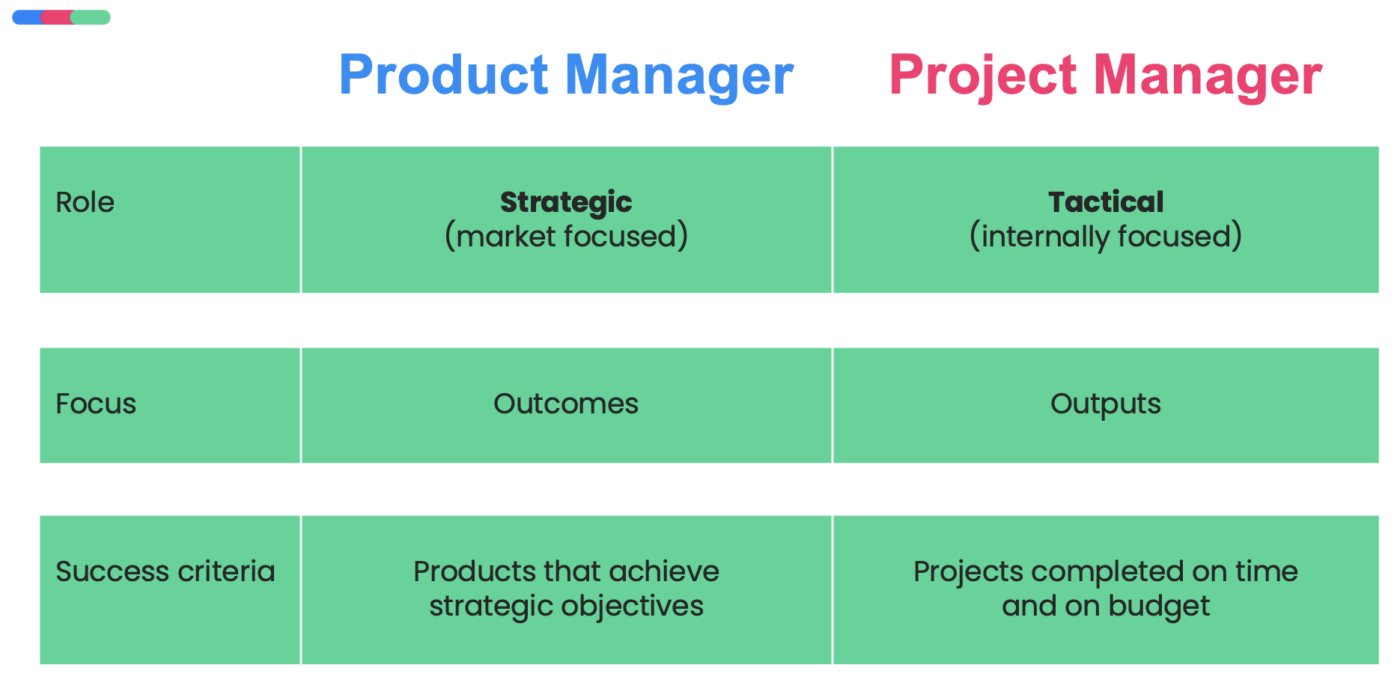 | | Product Manager | Project Manager |
|---|---|---|
| Role | **Strategic** (market focused) | **Tactical** (internally focused) |
| Focus | Outcomes | Outputs |
| Success criteria | Products that achieve strategic objectives | Projects completed on time and on budget |